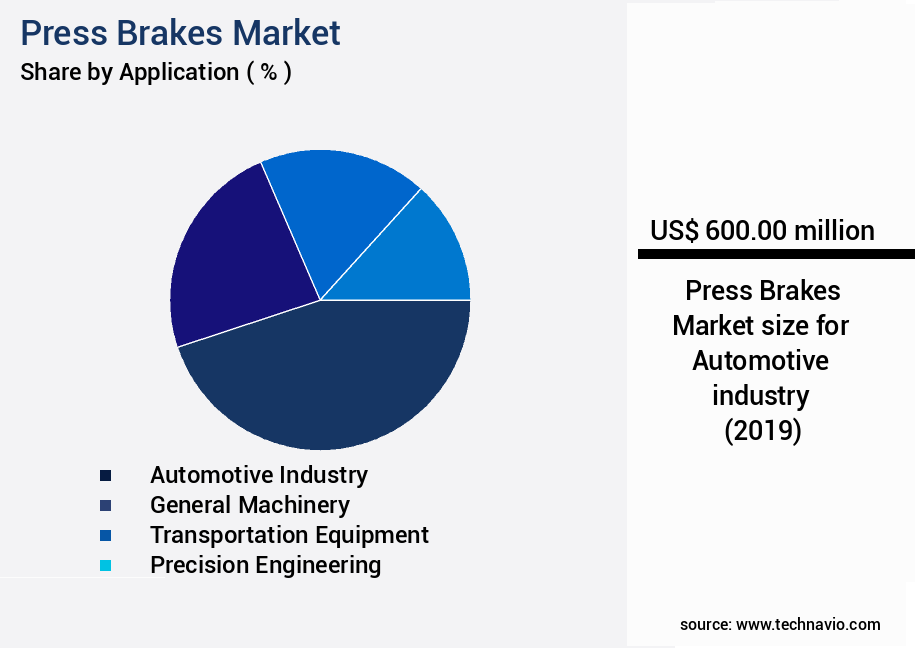 Press Brakes Market
Share by Application ( % )

Automotive Industry
General Machinery
Transportation Equipment
Precision Engineering

US$ 600.00 million

Press Brakes Market size for Automotive industry (2019)

source: www.technavio.com